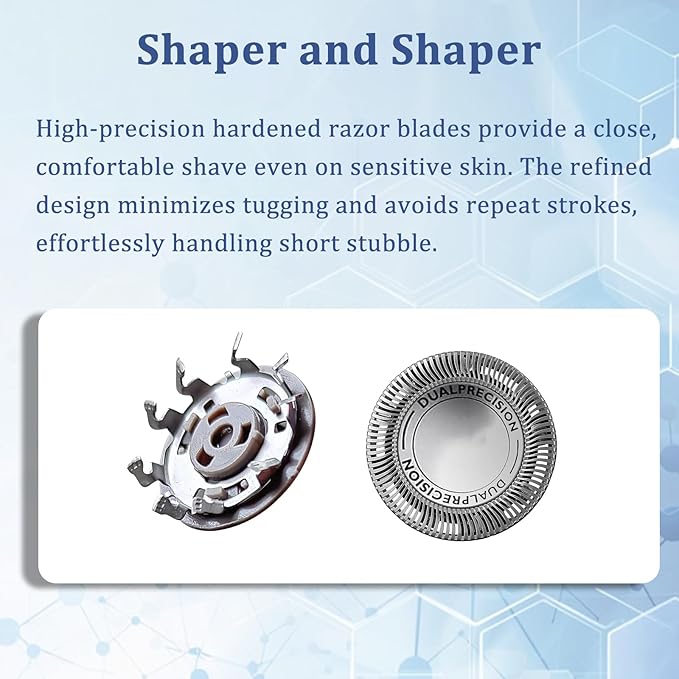 Shaper and Shaper

High-precision hardened razor blades provide a close, comfortable shave even on sensitive skin. The refined design minimizes tugging and avoids repeat strokes, effortlessly handling short stubble.

DUALPRECISION
DUALPRECISION